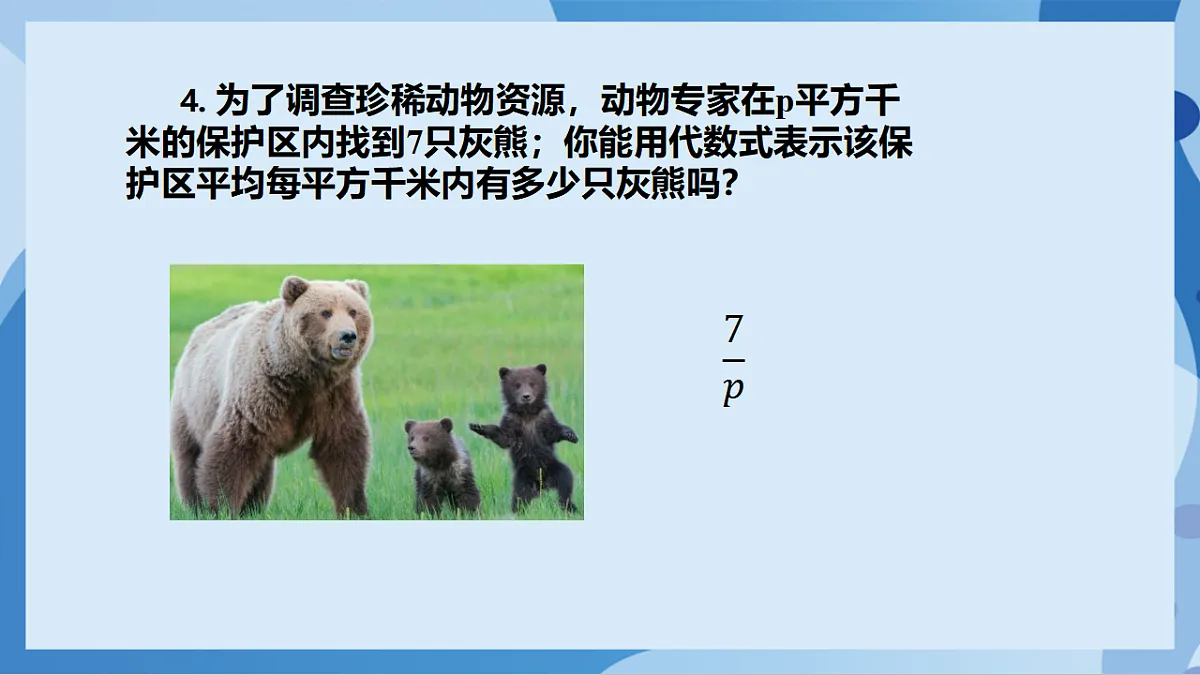 4. 为了调查珍稀动物资源，动物专家在p平方千米的保护区内找到7只灰熊；你能用代数式表示该保护区平均每平方千米内有多少只灰熊吗？

$\frac{7}{p}$